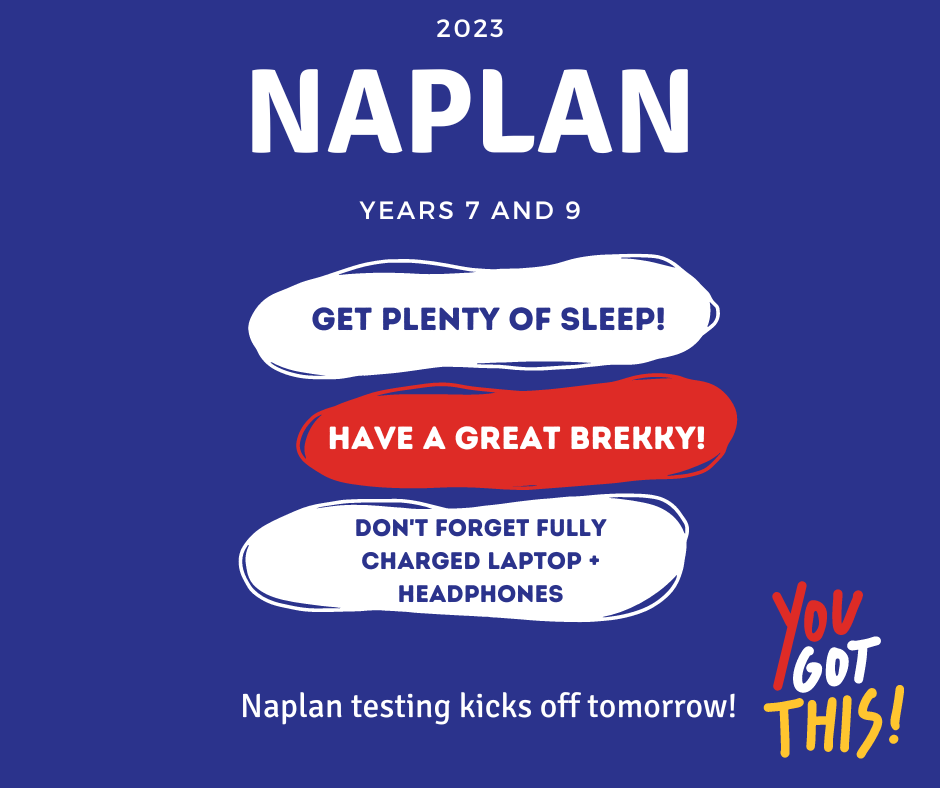 2023

NAPLAN

YEARS 7 AND 9

GET PLENTY OF SLEEP!

HAVE A GREAT BREKKY!

DON'T FORGET FULLY CHARGED LAPTOP + HEADPHONES

Naplan testing kicks off tomorrow!

YOU GOT THIS!